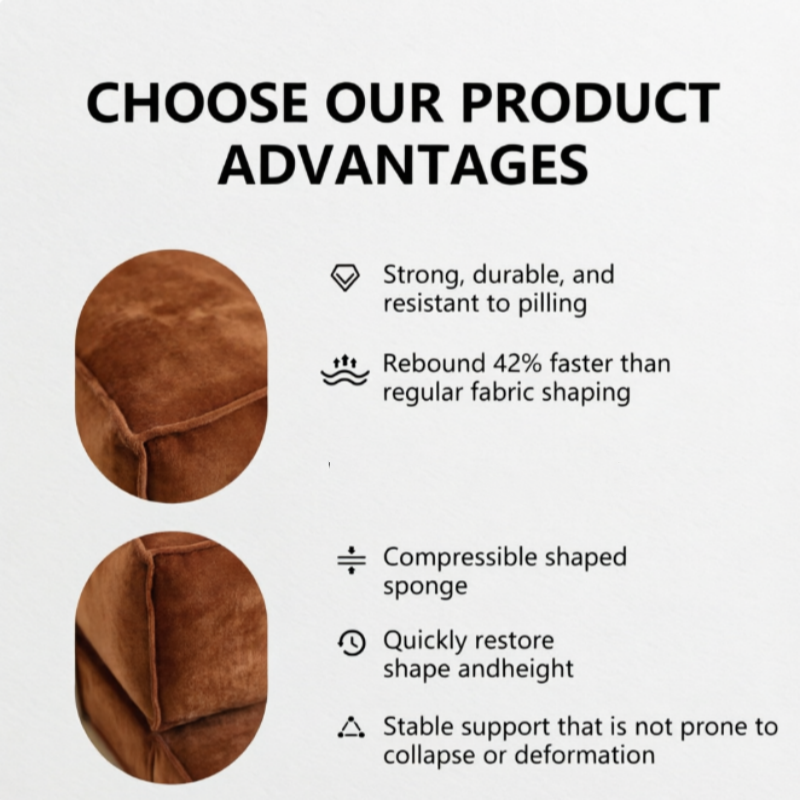 CHOOSE OUR PRODUCT ADVANTAGES

Strong, durable, and resistant to pilling

Rebound 42% faster than regular fabric shaping

Compressible shaped sponge

Quickly restore shape andheight

Stable support that is not prone to collapse or deformation